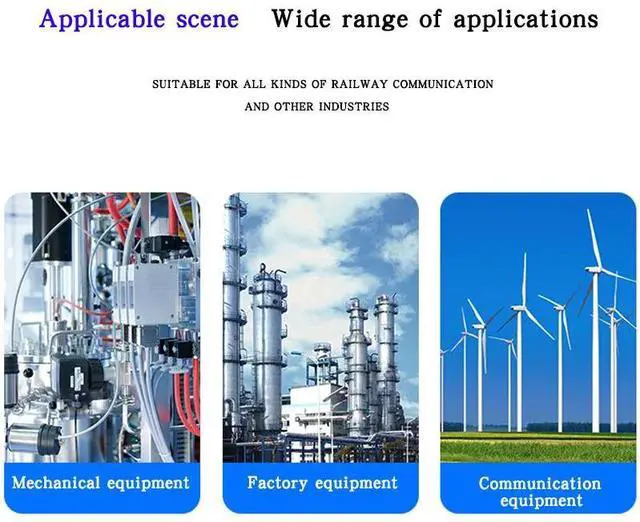 Applicable scene Wide range of applications

SUITABLE FOR ALL KINDS OF RAILWAY COMMUNICATION AND OTHER INDUSTRIES

Mechanical equipment

Factory equipment

Communication equipment